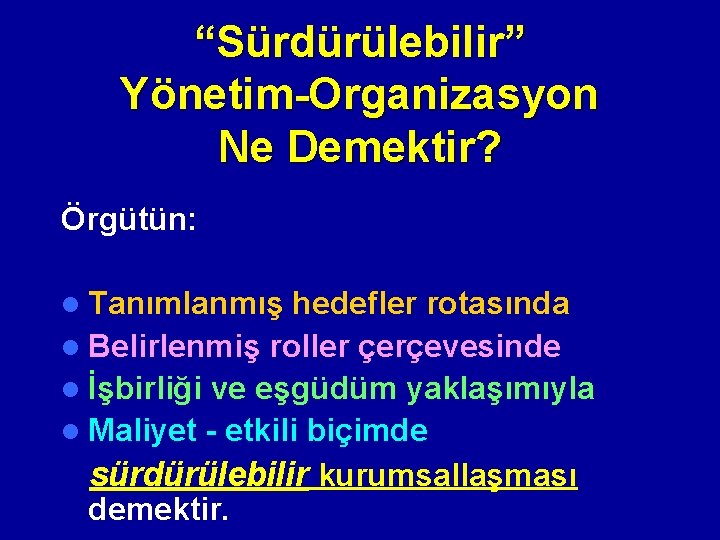 “Sürdürülebilir” Yönetim-Organizasyon Ne Demektir?

Örgütün:

- Tanımlanmış hedefler rotasında
- Belirlenmiş roller çerçevesinde
- İşbirliği ve eşgüdüm yaklaşımıyla
- Maliyet - etkili biçimde

sürdürülebilir kurumsallaşması demektir.